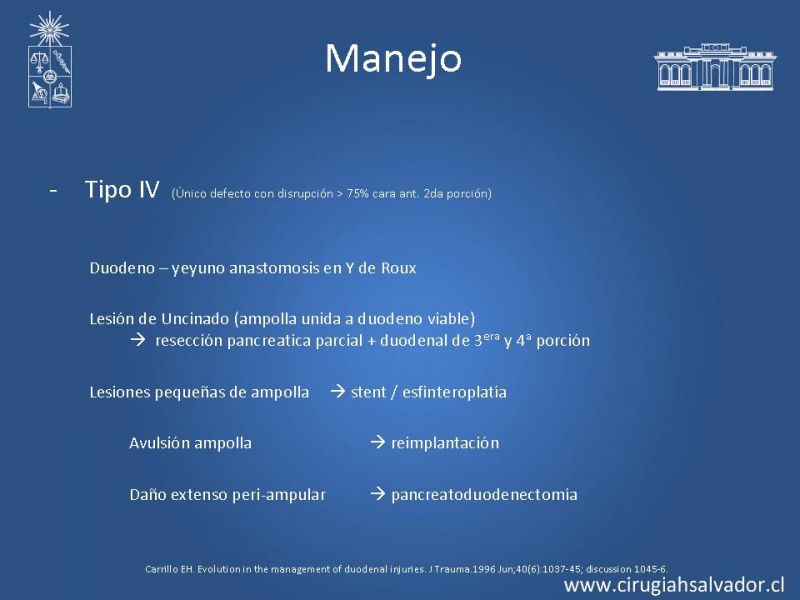 Manejo

- Tipo IV (Único defecto con disrupción > 75% cara ant. 2da porción)

Duodeno – yeyuno anastomosis en Y de Roux

Lesión de Uncinado (ampolla unida a duodeno viable)
→ resección pancreatica parcial + duodenal de 3$^{era}$ y 4$^{a}$ porción

Lesiones pequeñas de ampolla → stent / esfinteroplatía

Avulsión ampolla → reimplantación

Daño extenso peri-ampular → pancreatoduodenectomía

Carrillo EH. Evolution in the management of duodenal injuries. J Trauma.1996 Jun;40(6):1037-45; discussion 1045-6.

www.cirugiahsalvador.cl